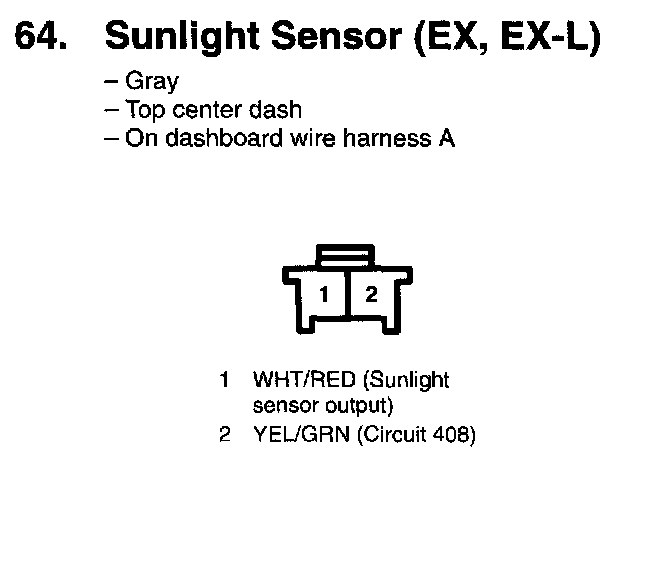 64. Sunlight Sensor (EX, EX-L)

– Gray
– Top center dash
– On dashboard wire harness A

1 2

1 WHT/RED (Sunlight sensor output)
2 YEL/GRN (Circuit 408)